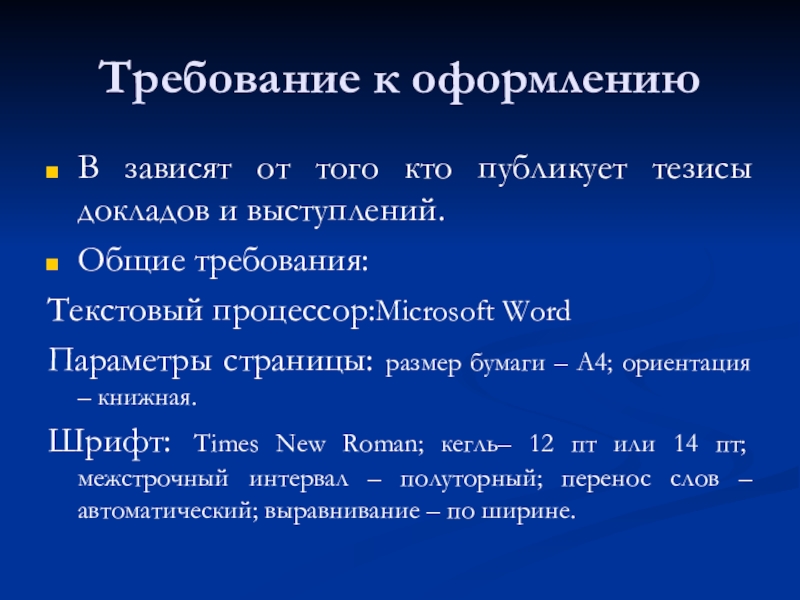 Требование к оформлению

В зависят от того кто публикует тезисы докладов и выступлений.

Общие требования:

Текстовый процессор:Microsoft Word

Параметры страницы: размер бумаги – А4; ориентация – книжная.

Шрифт: Times New Roman; кегль– 12 пт или 14 пт; межстрочный интервал – полуторный; перенос слов – автоматический; выравнивание – по ширине.